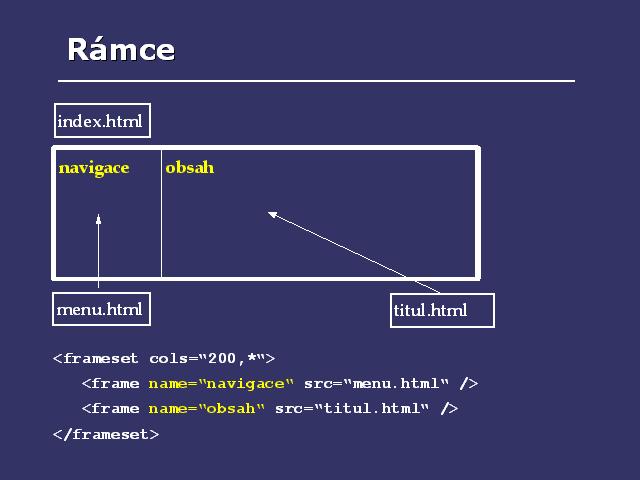 Rámce

index.html

navigace

obsah

menu.html

titul.html

<frameset cols="200,*">
<frame name="navigace" src="menu.html" />
<frame name="obsah" src="titul.html" />
</frameset>